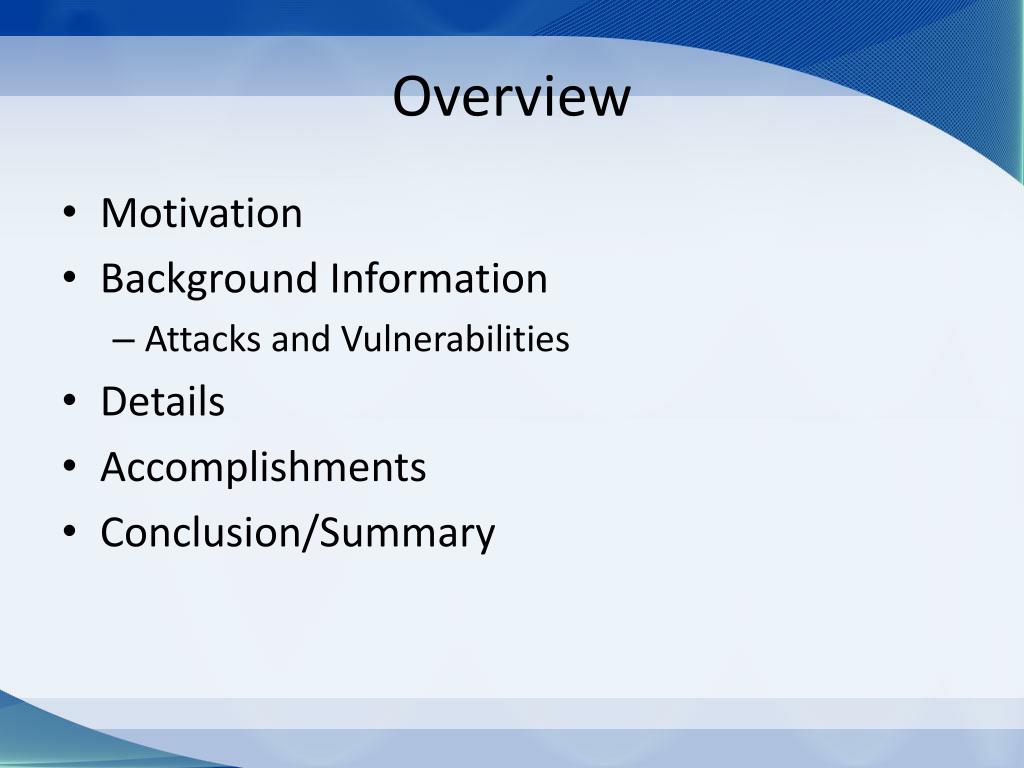 Overview

• Motivation
• Background Information
– Attacks and Vulnerabilities
• Details
• Accomplishments
• Conclusion/Summary